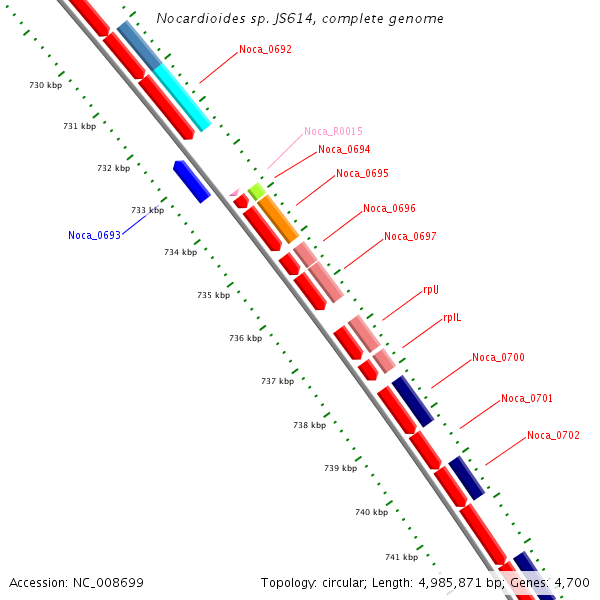 Nocardioides sp. JS614, complete genome

Noca_0692

730 kbp

731 kbp

Noca_R0015

Noca_0694

732 kbp

Noca_0695

733 kbp

Noca_0696

Noca_0693

Noca_0697

734 kbp

735 kbp

rplJ

rplL

736 kbp

Noca_0700

737 kbp

Noca_0701

738 kbp

Noca_0702

739 kbp

740 kbp

741 kbp

Accession: NC_008699

Topology: circular; Length: 4,985,871 bp; Genes: 4,700